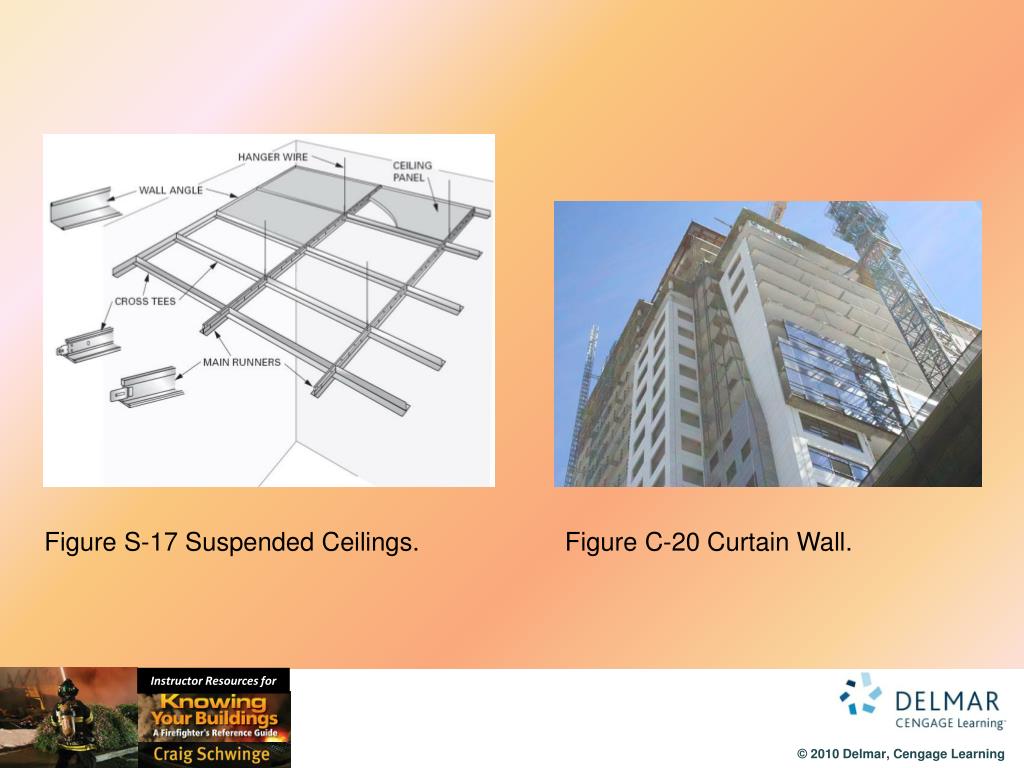 HANGER WIRE

CEILING PANEL

WALL ANGLE

CROSS TEES

MAIN RUNNERS

Figure S-17 Suspended Ceilings.

Figure C-20 Curtain Wall.

Instructor Resources for

Knowing Your Buildings

A Firefighter's Reference Guide

Craig Schwinge

DELMAR

CENGAGE Learning

© 2010 Delmar, Cengage Learning